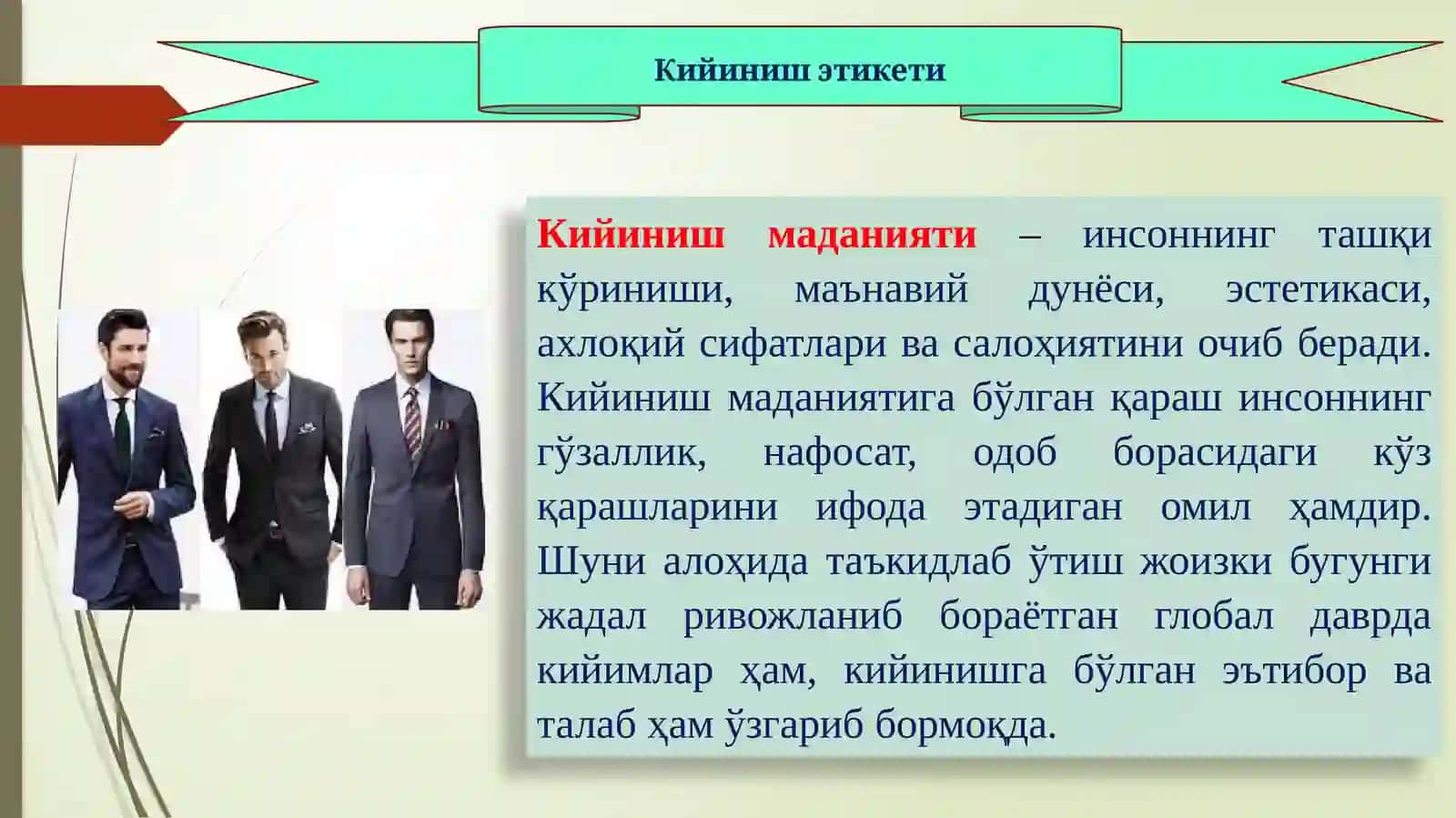 Кийиниш этикети

Кийиниш маданияти – инсоннинг ташқи кўриниши, маънавий дунёси, эстетикаси, ахлоқий сифатлари ва салоҳиятини очиб беради. Кийиниш маданиятига бўлган қараш инсоннинг гўзаллик, нафосат, одоб борасидаги кўз қарашларини ифода этадиган омил ҳамдир. Шуни алоҳида таъкидлаб ўтиш жоизки бугунги жадал ривожланиб бораётган глобал даврда кийимлар ҳам, кийинишга бўлган эътибор ва талаб ҳам ўзгариб бормоқда.